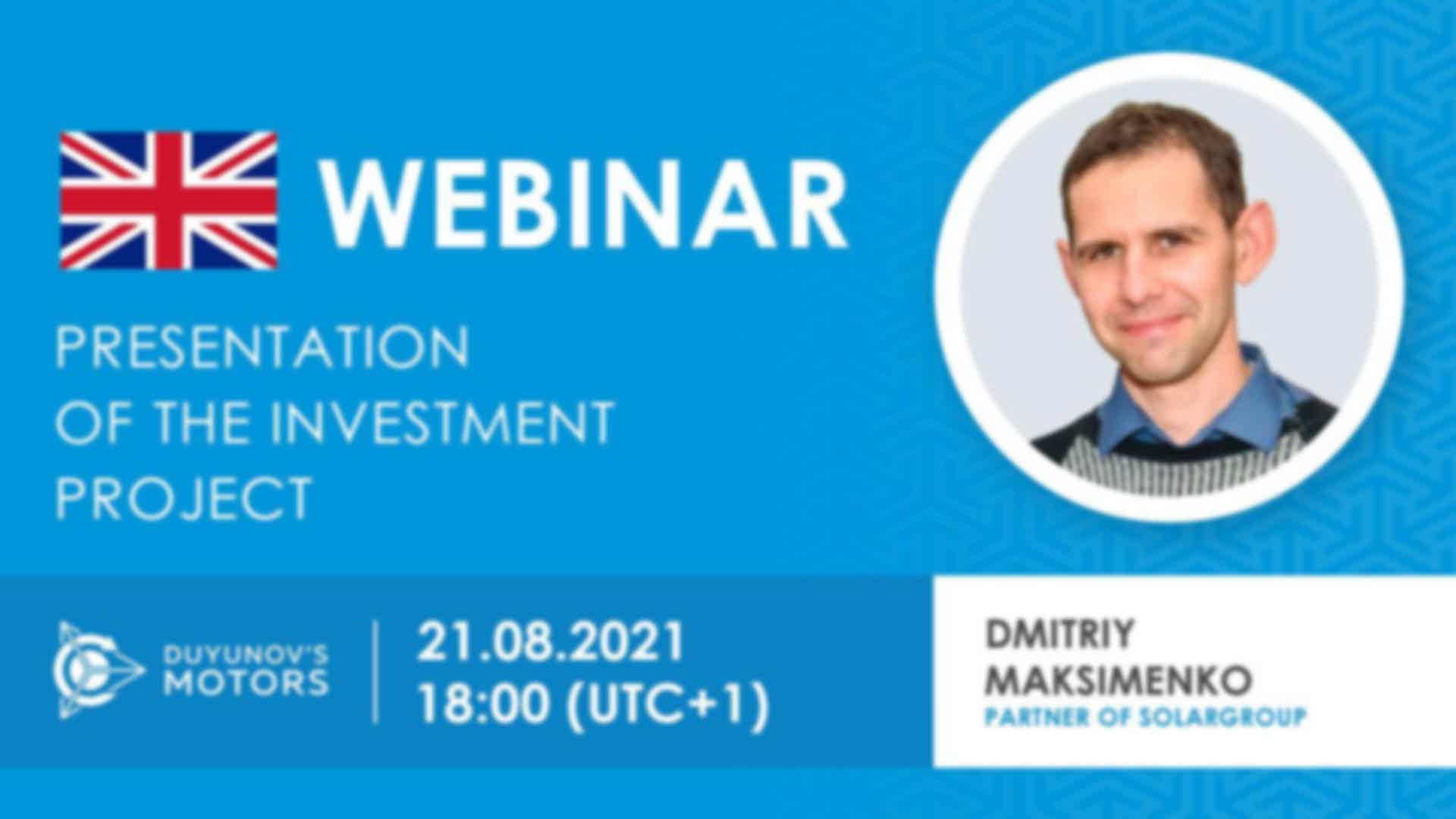 WEBINAR

PRESENTATION OF THE INVESTMENT PROJECT

DUYUNOV'S MOTORS

21.08.2021
18:00 (UTC+1)

DMITRIY MAKSIMENKO
PARTNER OF SOLARGROUP